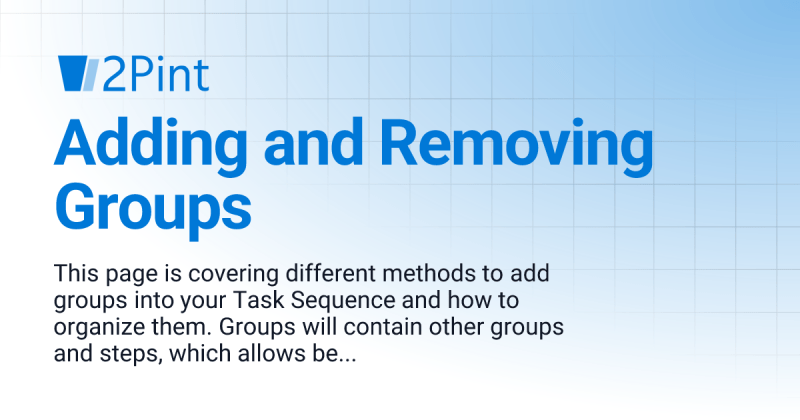 2Pint

Adding and Removing Groups

This page is covering different methods to add groups into your Task Sequence and how to organize them. Groups will contain other groups and steps, which allows be...